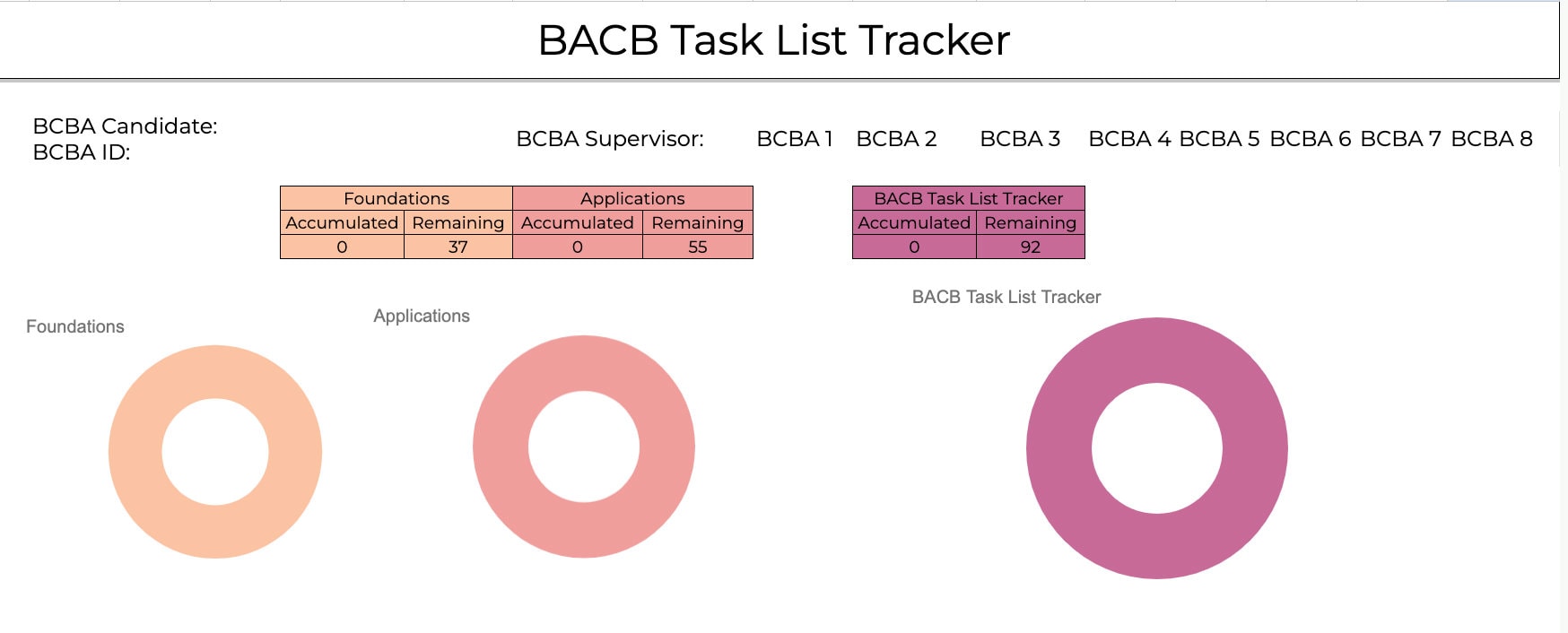 BACB Task List Tracker

BCBA Candidate:
BCBA ID:

BCBA Supervisor: BCBA 1 BCBA 2 BCBA 3 BCBA 4 BCBA 5 BCBA 6 BCBA 7 BCBA 8

| Foundations | | Applications | |
|---|---|---|---|
| Accumulated | Remaining | Accumulated | Remaining |
| 0 | 37 | 0 | 55 |

| BACB Task List Tracker | |
|---|---|
| Accumulated | Remaining |
| 0 | 92 |

Foundations

Applications

BACB Task List Tracker